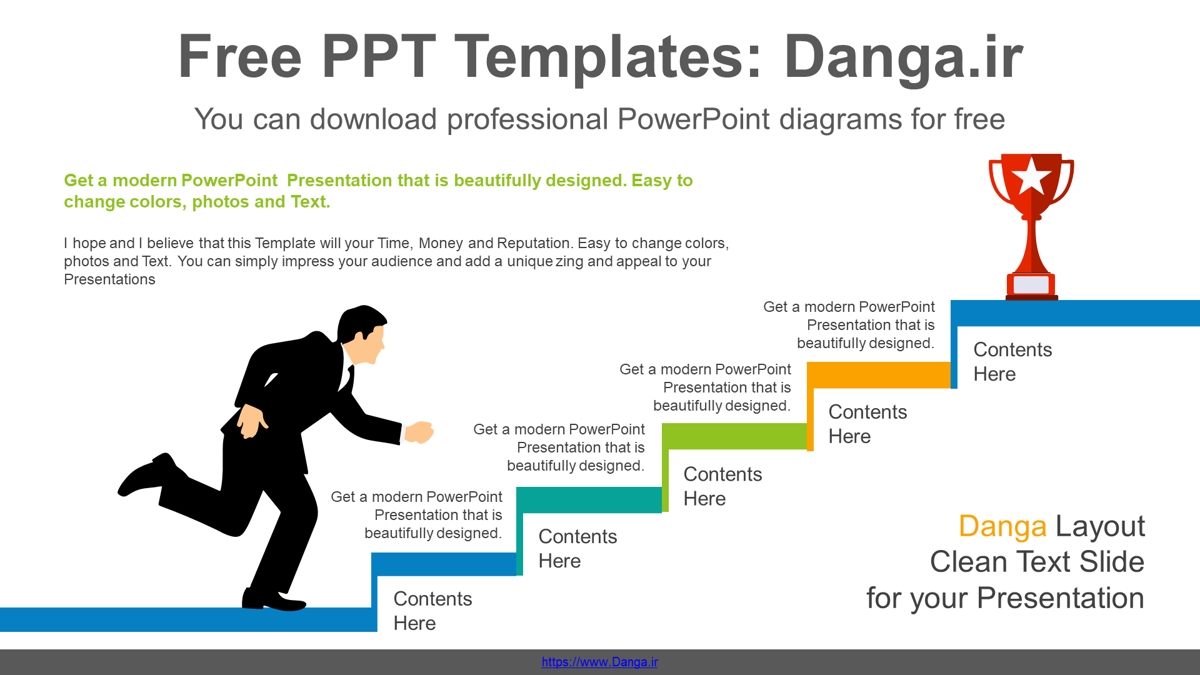 Free PPT Templates: Danga.ir

You can download professional PowerPoint diagrams for free

Get a modern PowerPoint Presentation that is beautifully designed. Easy to change colors, photos and Text.

I hope and I believe that this Template will your Time, Money and Reputation. Easy to change colors, photos and Text. You can simply impress your audience and add a unique zing and appeal to your Presentations

Get a modern PowerPoint Presentation that is beautifully designed.

Contents Here

Get a modern PowerPoint Presentation that is beautifully designed.

Contents Here

Get a modern PowerPoint Presentation that is beautifully designed.

Contents Here

Get a modern PowerPoint Presentation that is beautifully designed.

Contents Here

Contents Here

Danga Layout
Clean Text Slide
for your Presentation

https://www.Danga.ir